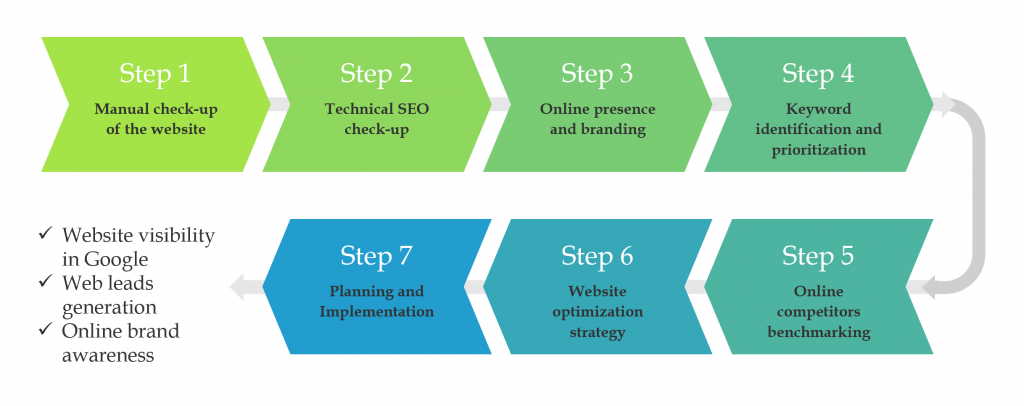 Step 1
Manual check-up of the website

Step 2
Technical SEO check-up

Step 3
Online presence and branding

Step 4
Keyword identification and prioritization

Step 5
Online competitors benchmarking

Step 6
Website optimization strategy

Step 7
Planning and Implementation

✓ Website visibility in Google
✓ Web leads generation
✓ Online brand awareness